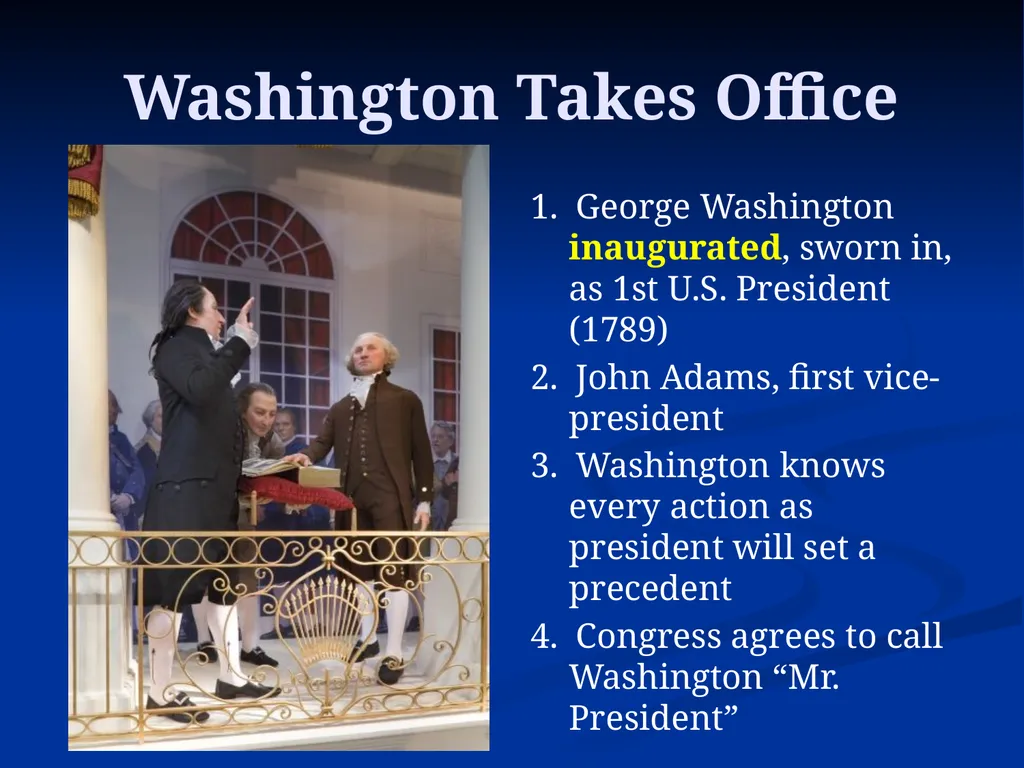 Washington Takes Office

1. George Washington inaugurated, sworn in, as 1st U.S. President (1789)

2. John Adams, first vice-president

3. Washington knows every action as president will set a precedent

4. Congress agrees to call Washington "Mr. President"